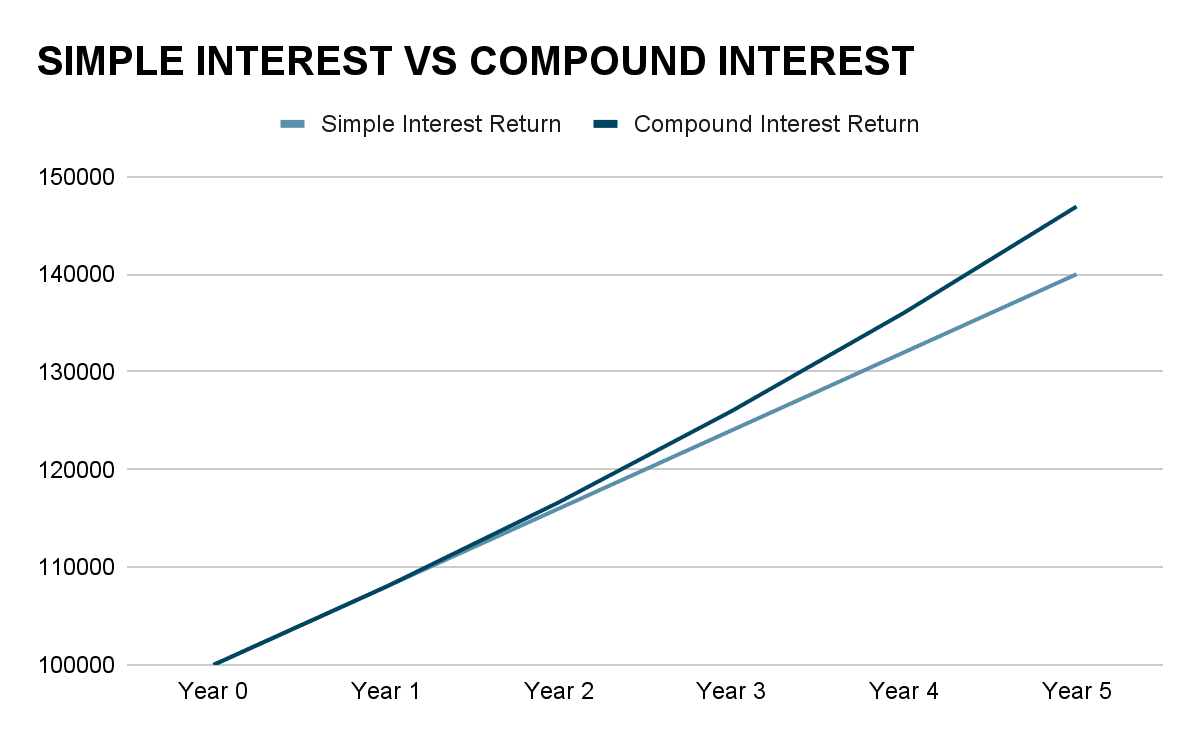 SIMPLE INTEREST VS COMPOUND INTEREST

Simple Interest Return
Compound Interest Return

150000
140000
130000
120000
110000
100000

Year 0
Year 1
Year 2
Year 3
Year 4
Year 5